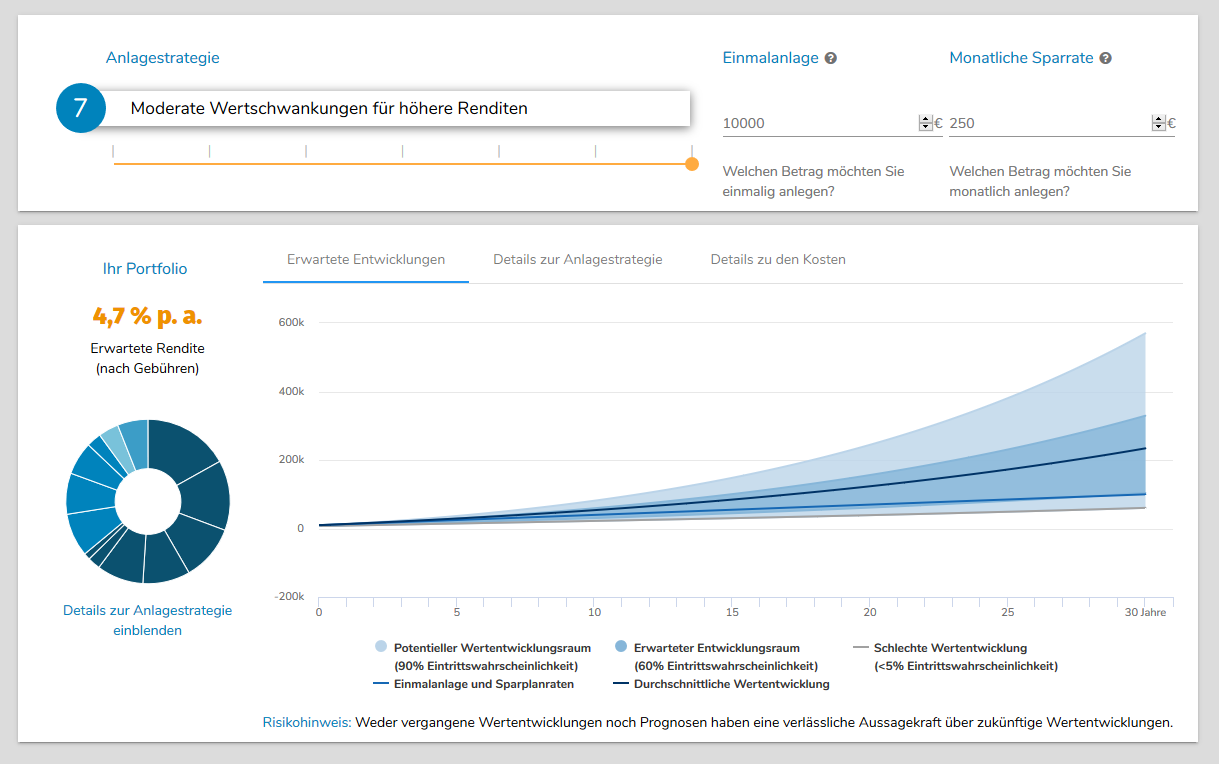 Anlagestrategie

7 Moderate Wertschwankungen für höhere Renditen

Einmalanlage

10000 €

Welchen Betrag möchten Sie einmalig anlegen?

Monatliche Sparrate

250 €

Welchen Betrag möchten Sie monatlich anlegen?

Ihr Portfolio

4,7 % p. a.

Erwartete Rendite (nach Gebühren)

Details zur Anlagestrategie einblenden

Erwartete Entwicklungen

Details zur Anlagestrategie

Details zu den Kosten

600k
400k
200k
0
-200k

0
5
10
15
20
25
30 Jahre

Potentieller Wertentwicklungsraum (90% Eintrittswahrscheinlichkeit)

Erwarteter Entwicklungsraum (60% Eintrittswahrscheinlichkeit)

Schlechte Wertentwicklung (<5% Eintrittswahrscheinlichkeit)

Einmalanlage und Sparplanraten

Durchschnittliche Wertentwicklung

Risikohinweis: Weder vergangene Wertentwicklungen noch Prognosen haben eine verlässliche Aussagekraft über zukünftige Wertentwicklungen.